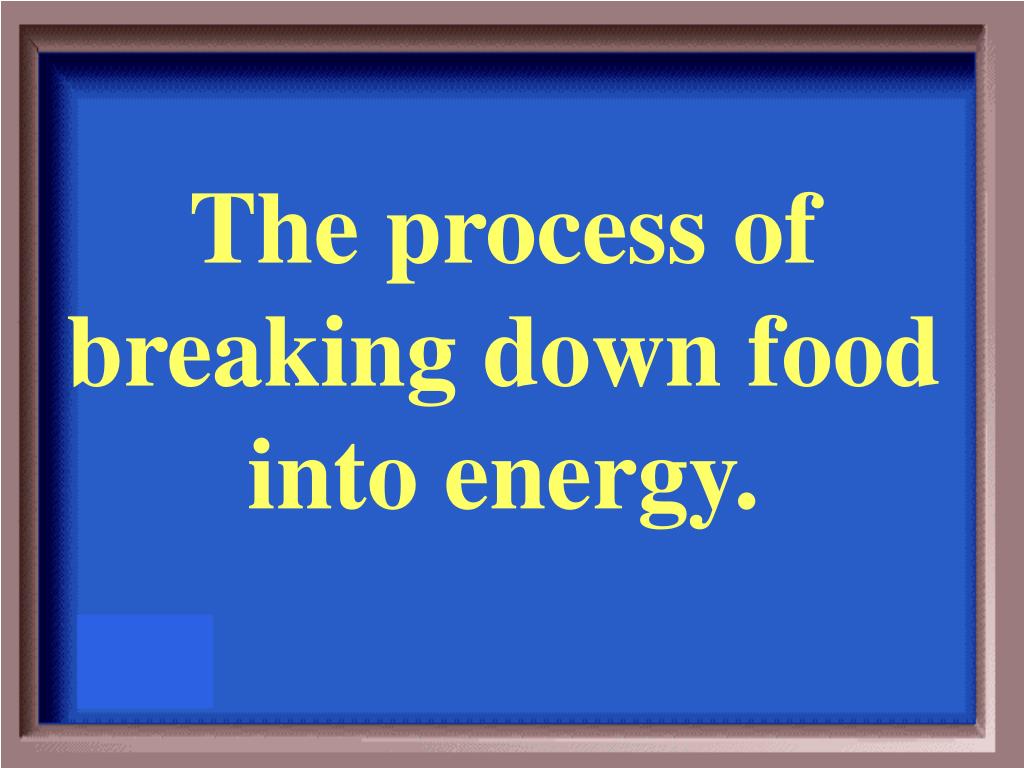 The process of breaking down food into energy.